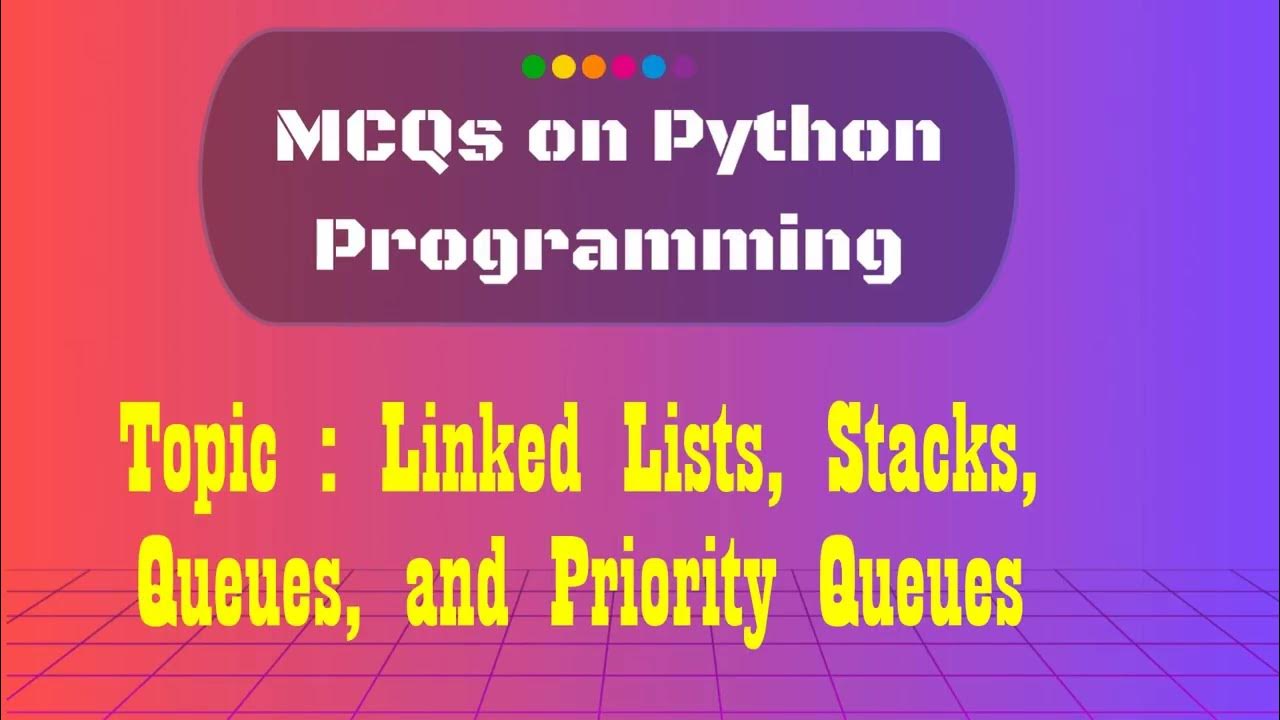 MCQs on Python Programming

Topic : Linked Lists, Stacks, Queues, and Priority Queues